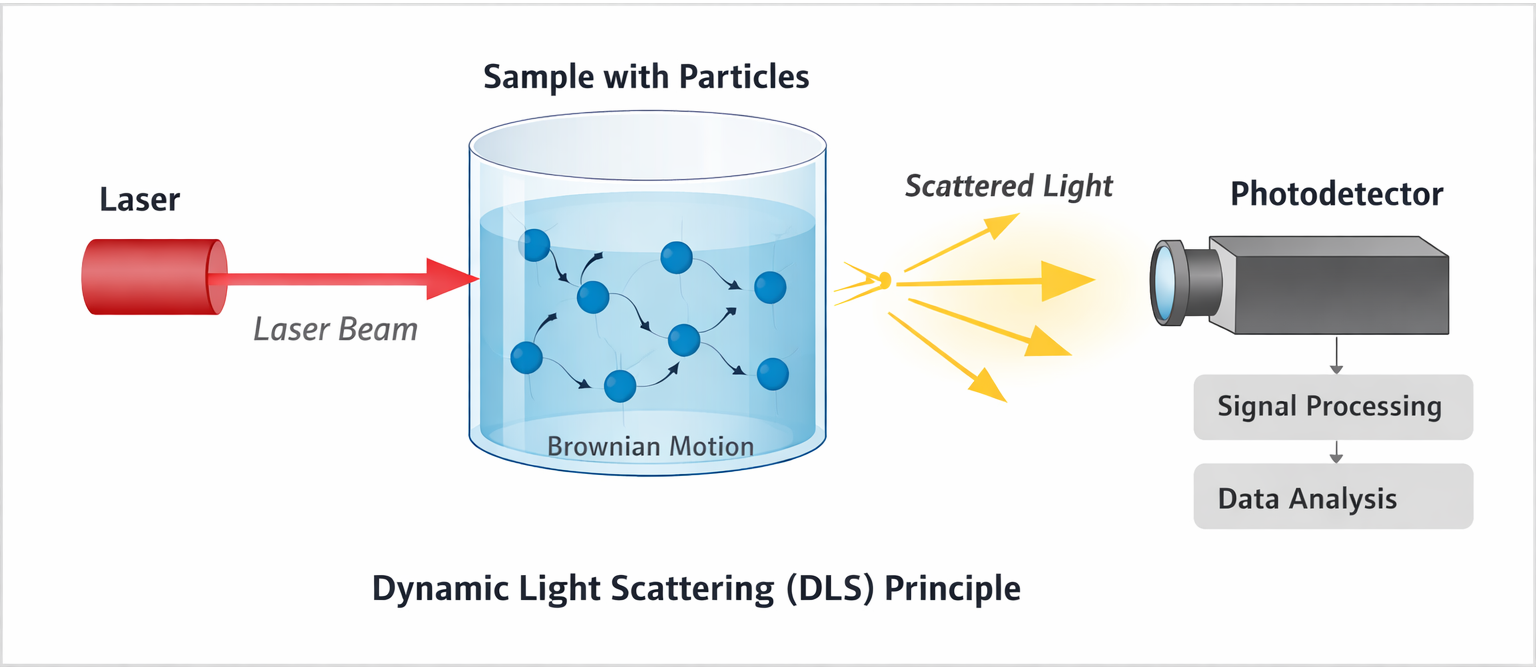 Sample with Particles

Laser

Laser Beam

Brownian Motion

Scattered Light

Photodetector

Signal Processing

Data Analysis

Dynamic Light Scattering (DLS) Principle